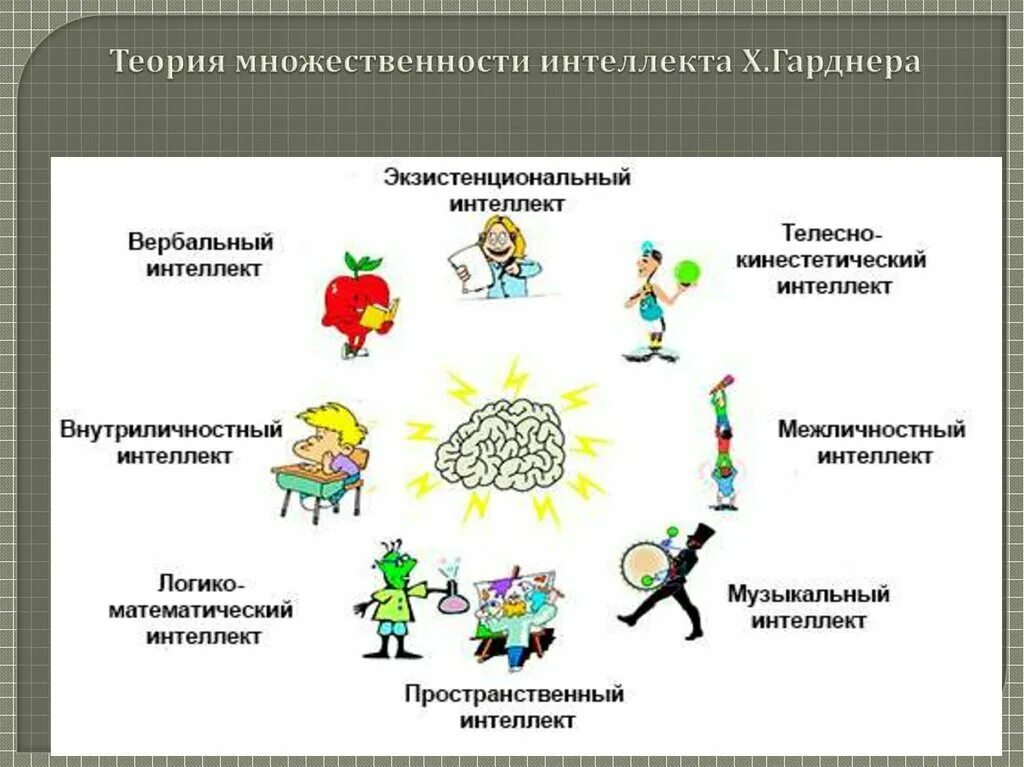 Теория множественности интеллекта Х.Гарднера

Экзистенциональный интеллект

Вербальный интеллект

Телесно-кинестетический интеллект

Внутриличностный интеллект

Межличностный интеллект

Логико-математический интеллект

Музыкальный интеллект

Пространственный интеллект